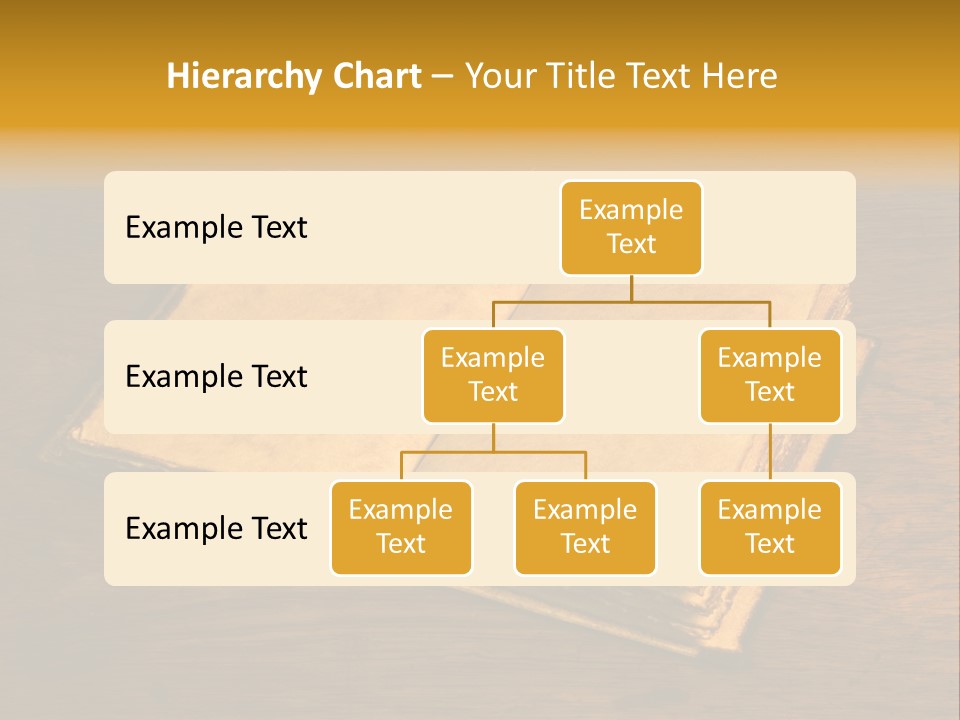 Hierarchy Chart – Your Title Text Here

Example Text

Example Text

Example Text

Example Text

Example Text

Example Text

Example Text

Example Text

Example Text